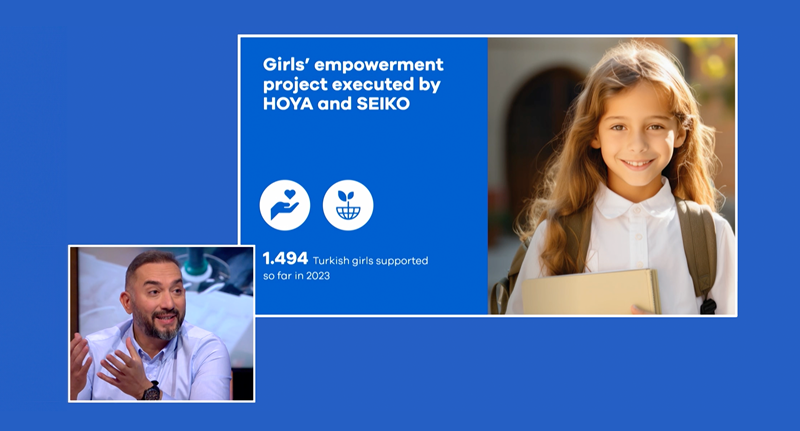 Girls' empowerment project executed by HOYA and SEIKO

1.494 Turkish girls supported so far in 2023